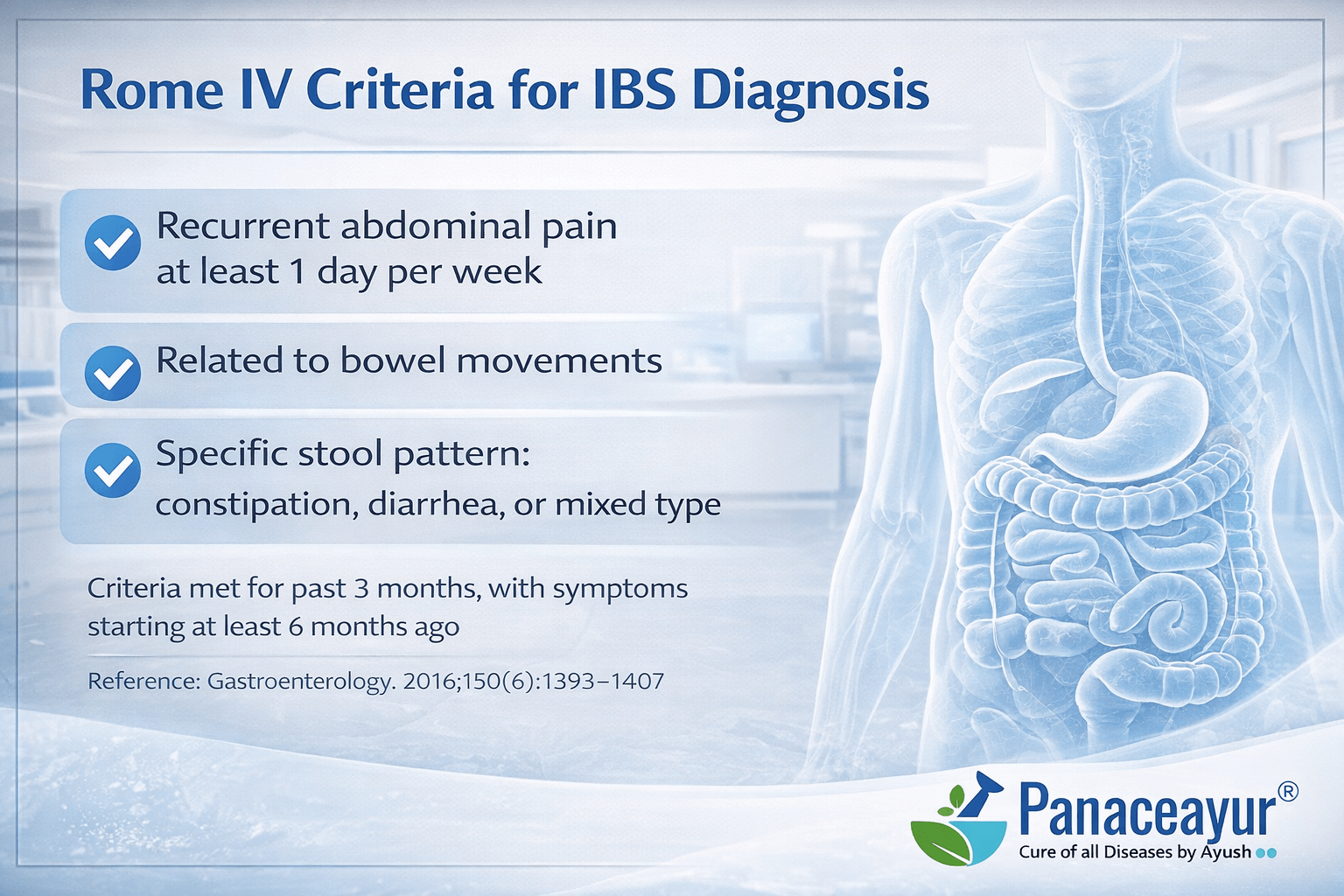 Rome IV Criteria for IBS Diagnosis

Recurrent abdominal pain at least 1 day per week

Related to bowel movements

Specific stool pattern: constipation, diarrhea, or mixed type

Criteria met for past 3 months, with symptoms starting at least 6 months ago

Reference: Gastroenterology. 2016;150(6):1393–1407

Panaceayur®
Cure of all Diseases by Ayush